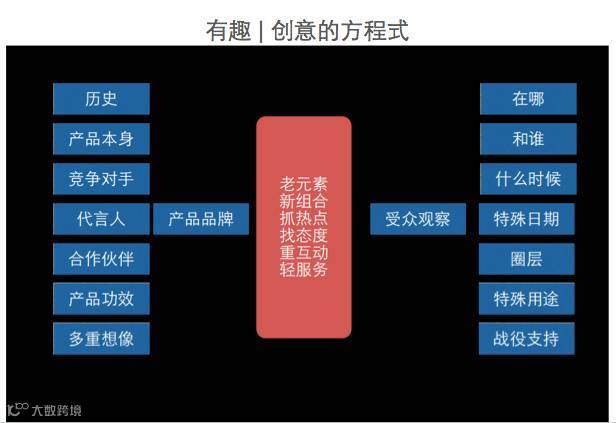 有趣 | 创意的方程式

历史
产品本身
竞争对手
代言人
合作伙伴
产品功效
多重想像

产品品牌

老元素
新组合
抓热点
找态度
重互动
轻服务

受众观察

在哪
和谁
什么时候
特殊日期
圈层
特殊用途
战役支持

大数跨境